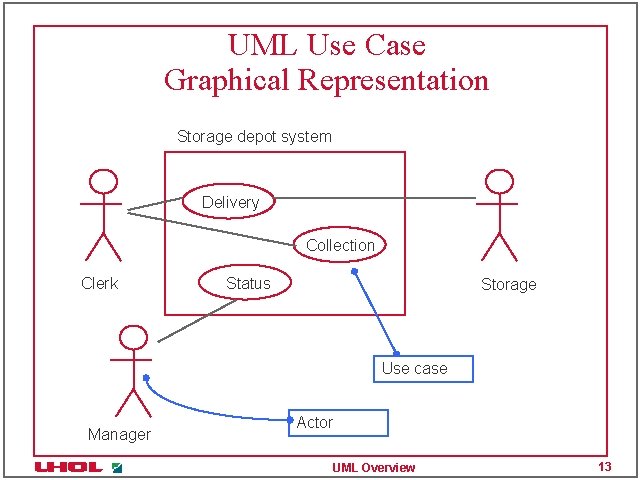 UML Use Case
Graphical Representation

Storage depot system

Delivery

Collection

Status

Clerk

Storage

Manager

Use case

Actor

UHOL

UML Overview

13